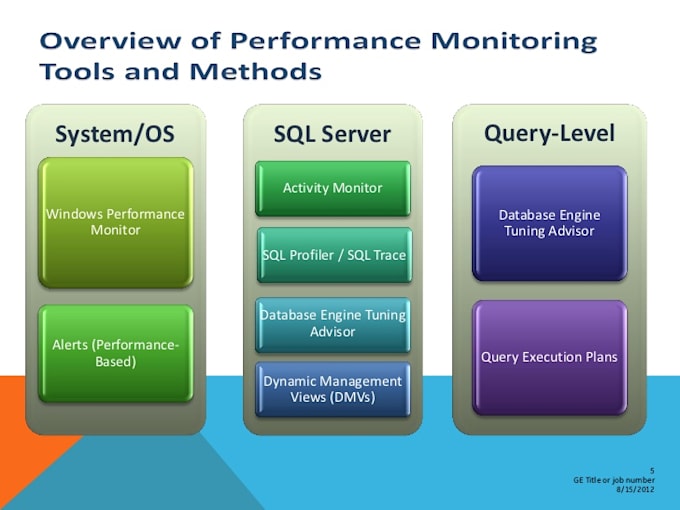 Overview of Performance Monitoring Tools and Methods

System/OS

Windows Performance Monitor

Alerts (Performance-Based)

SQL Server

Activity Monitor

SQL Profiler / SQL Trace

Database Engine Tuning Advisor

Dynamic Management Views (DMVs)

Query-Level

Database Engine Tuning Advisor

Query Execution Plans

5
GE Title or job number
8/15/2012